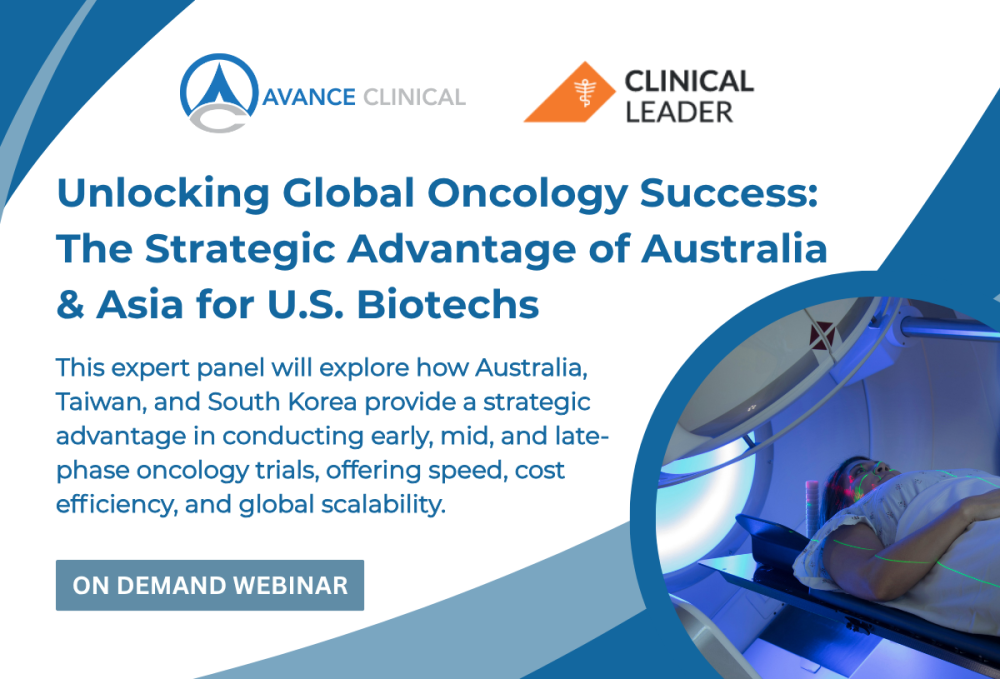 AVANCE CLINICAL

CLINICAL LEADER

Unlocking Global Oncology Success: The Strategic Advantage of Australia & Asia for U.S. Biotechs

This expert panel will explore how Australia, Taiwan, and South Korea provide a strategic advantage in conducting early, mid, and late-phase oncology trials, offering speed, cost efficiency, and global scalability.

ON DEMAND WEBINAR